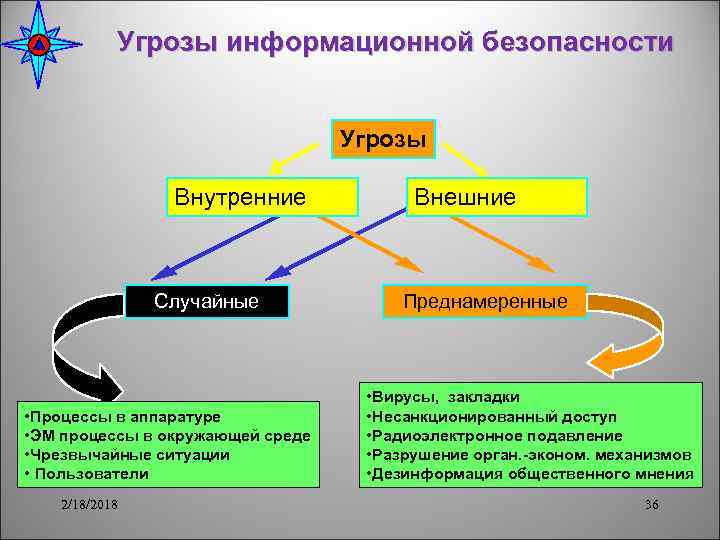 Угрозы информационной безопасности

Угрозы

Внутренние

Внешние

Случайные

Преднамеренные

•Процессы в аппаратуре
•ЭМ процессы в окружающей среде
•Чрезвычайные ситуации
• Пользователи

•Вирусы, закладки
•Несанкционированный доступ
•Радиоэлектронное подавление
•Разрушение орган.-эконом. механизмов
•Дезинформация общественного мнения

2/18/2018

36